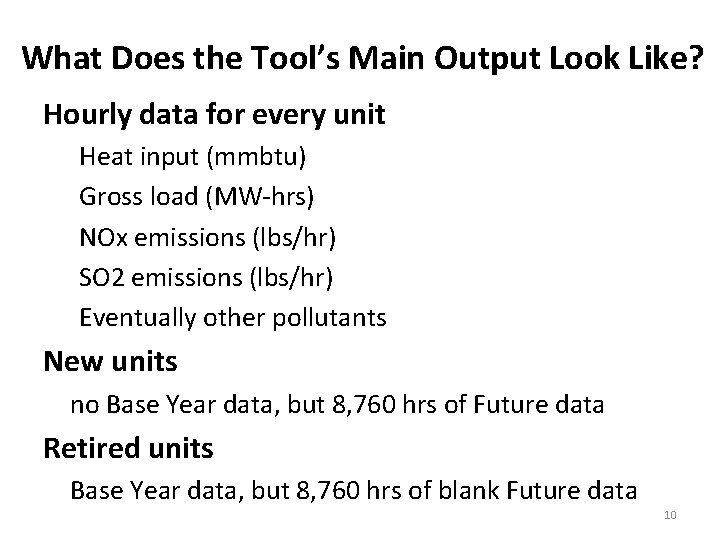 What Does the Tool's Main Output Look Like?

Hourly data for every unit

Heat input (mmbtu)

Gross load (MW-hrs)

NOx emissions (lbs/hr)

SO2 emissions (lbs/hr)

Eventually other pollutants

New units

no Base Year data, but 8,760 hrs of Future data

Retired units

Base Year data, but 8,760 hrs of blank Future data

10